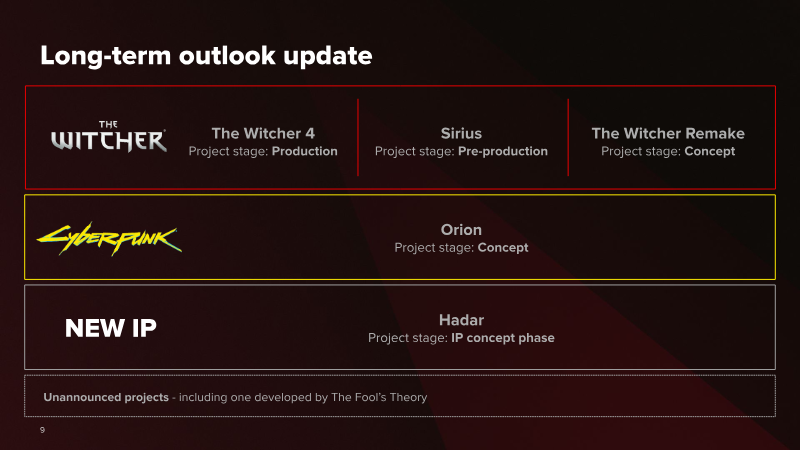 Long-term outlook update

THE WITCHER

The Witcher 4
Project stage: Production

Sirius
Project stage: Pre-production

The Witcher Remake
Project stage: Concept

Cyberpunk

Orion
Project stage: Concept

NEW IP

Hadar
Project stage: IP concept phase

Unannounced projects - including one developed by The Fool's Theory

9